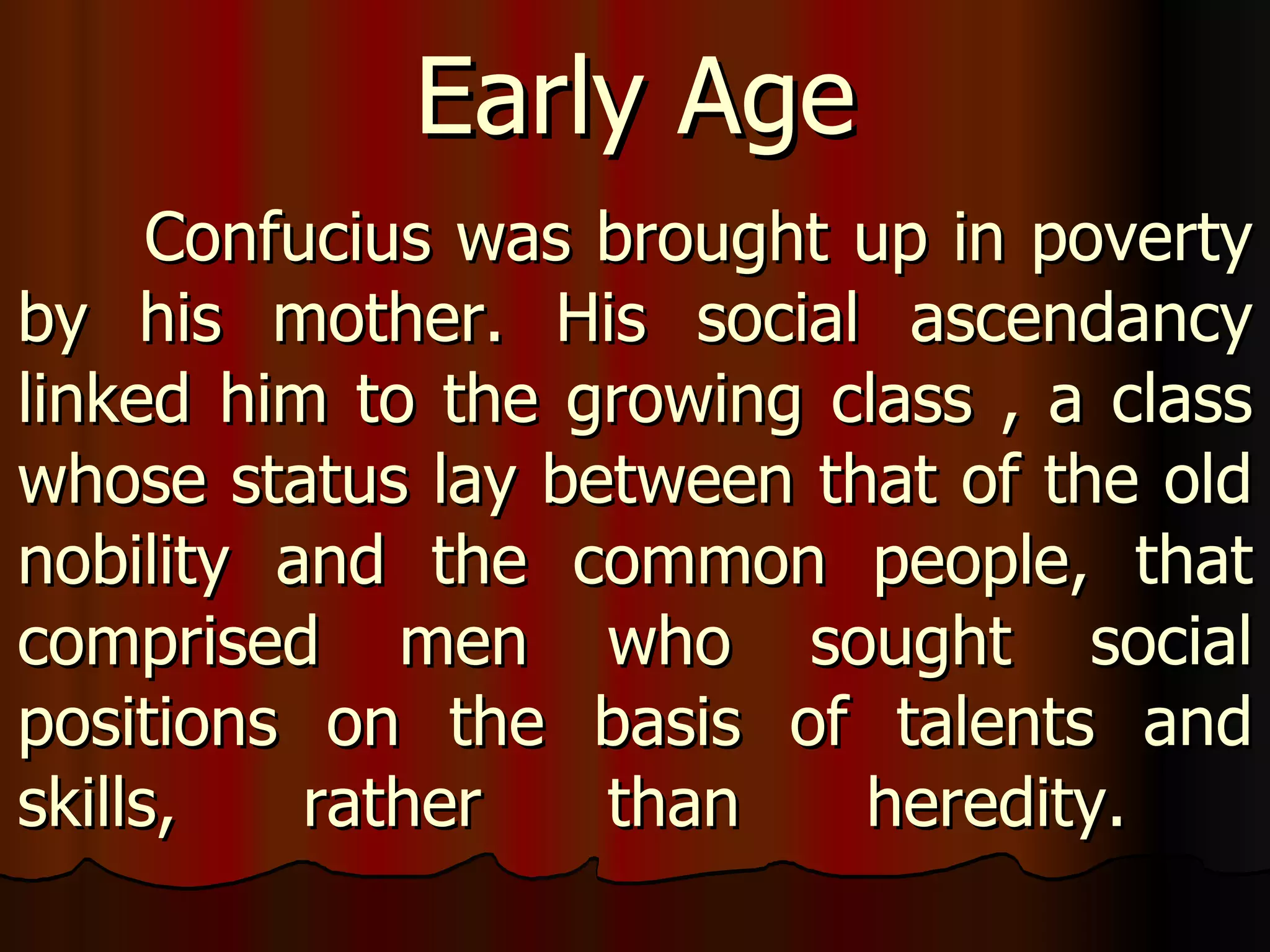 Early Age

Confucius was brought up in poverty by his mother. His social ascendancy linked him to the growing class , a class whose status lay between that of the old nobility and the common people, that comprised men who sought social positions on the basis of talents and skills, rather than heredity.